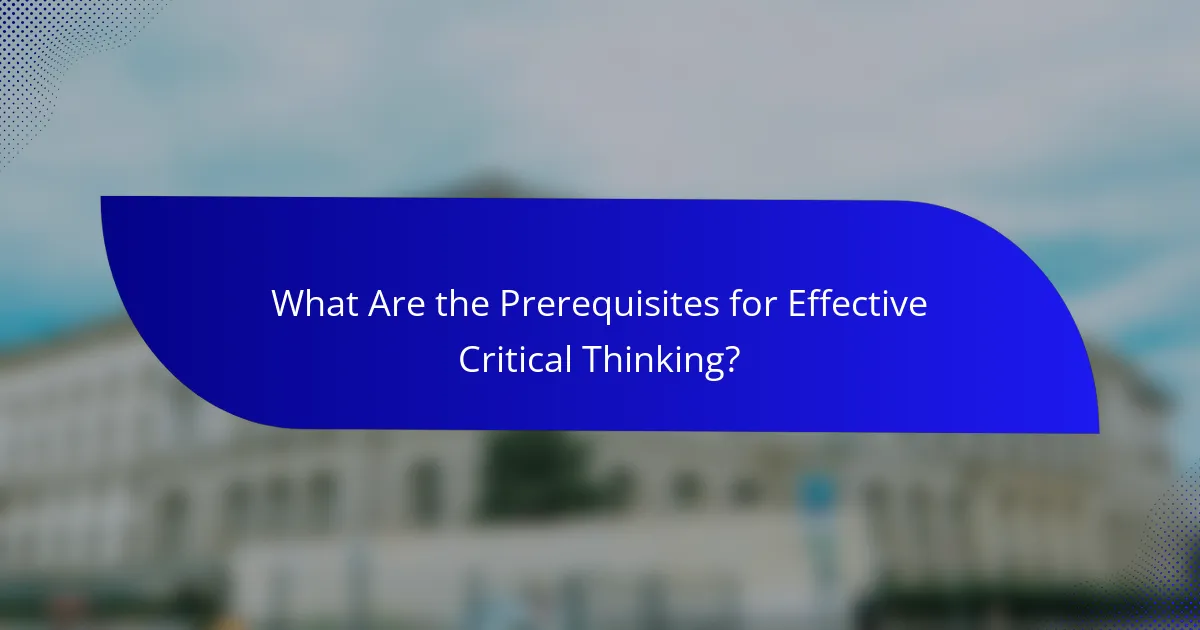 What Are the Prerequisites for Effective Critical Thinking?